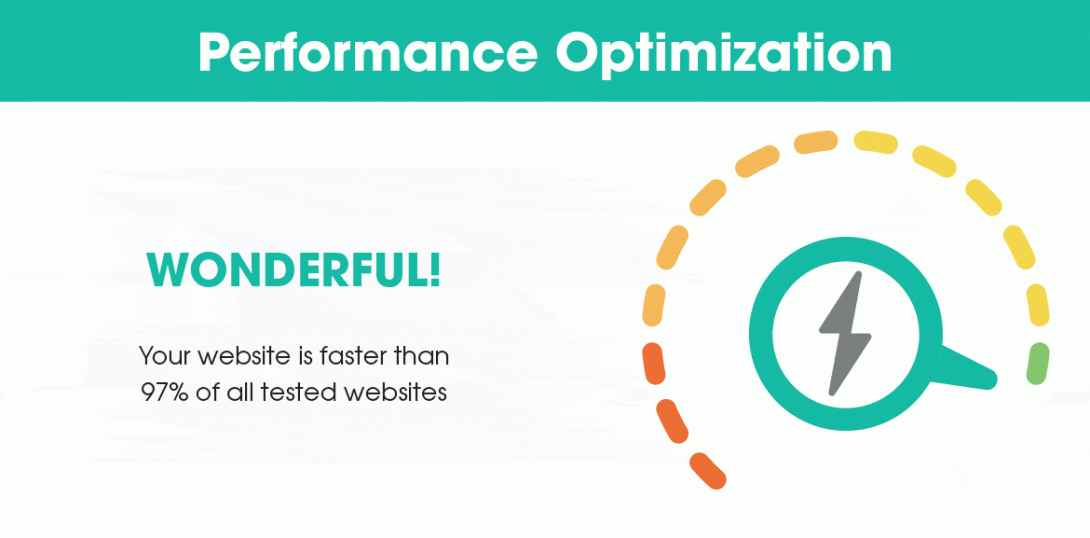 Performance Optimization

WONDERFUL!

Your website is faster than 97% of all tested websites